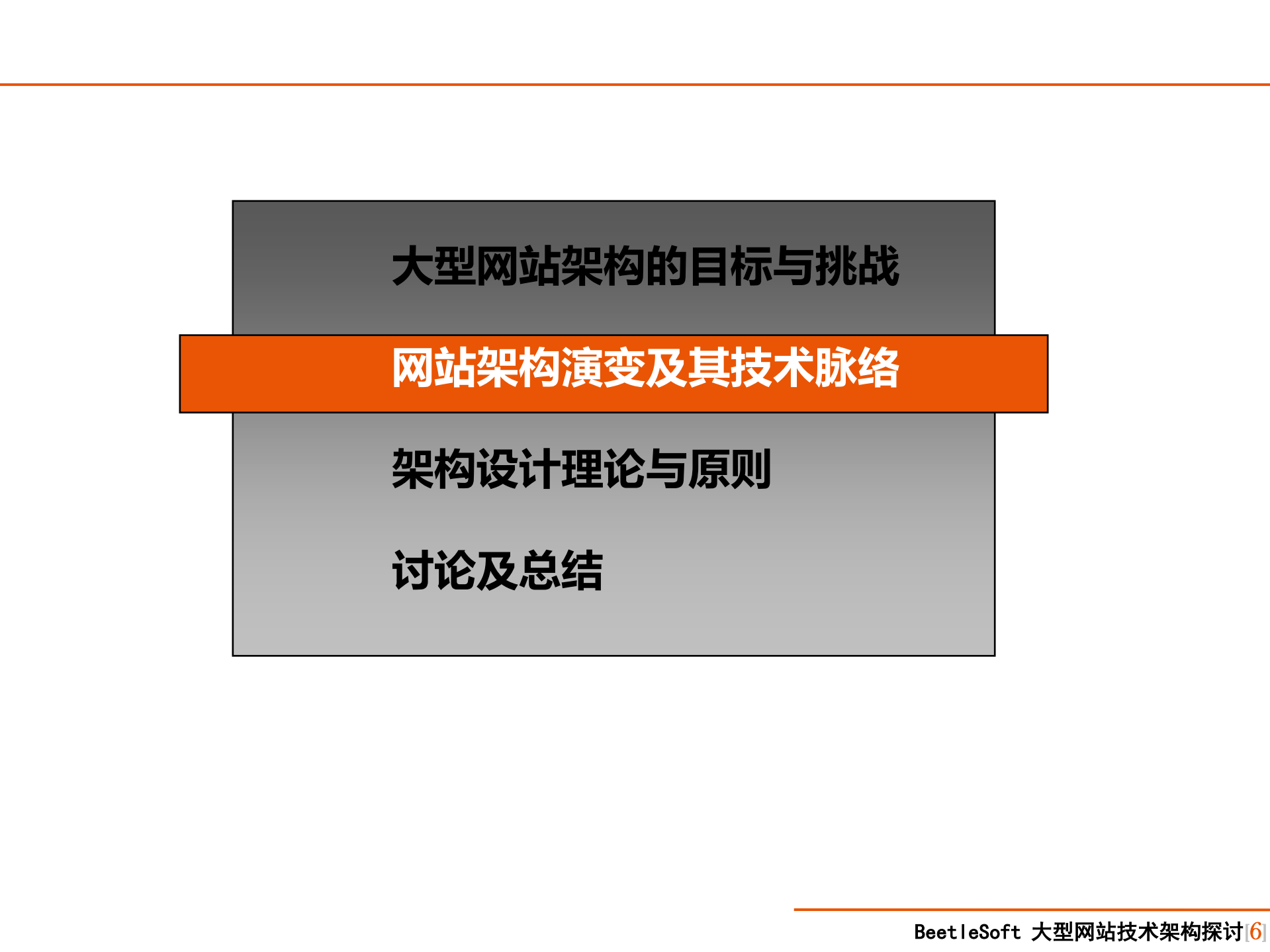 大型网站架构的目标与挑战

网站架构演变及其技术脉络

架构设计理论与原则

讨论及总结

BeetleSoft 大型网站技术架构探讨[6]